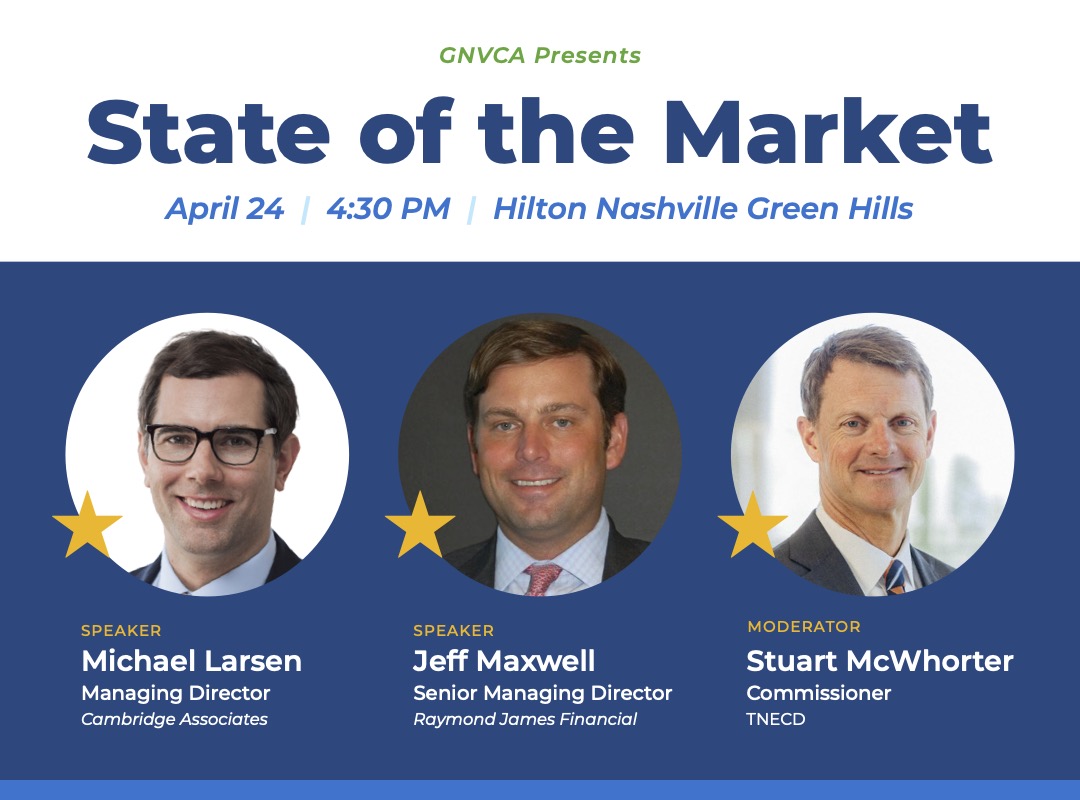 GNVCA Presents

State of the Market

April 24 | 4:30 PM | Hilton Nashville Green Hills

SPEAKER
Michael Larsen
Managing Director
Cambridge Associates

SPEAKER
Jeff Maxwell
Senior Managing Director
Raymond James Financial

MODERATOR
Stuart McWhorter
Commissioner
TNECD